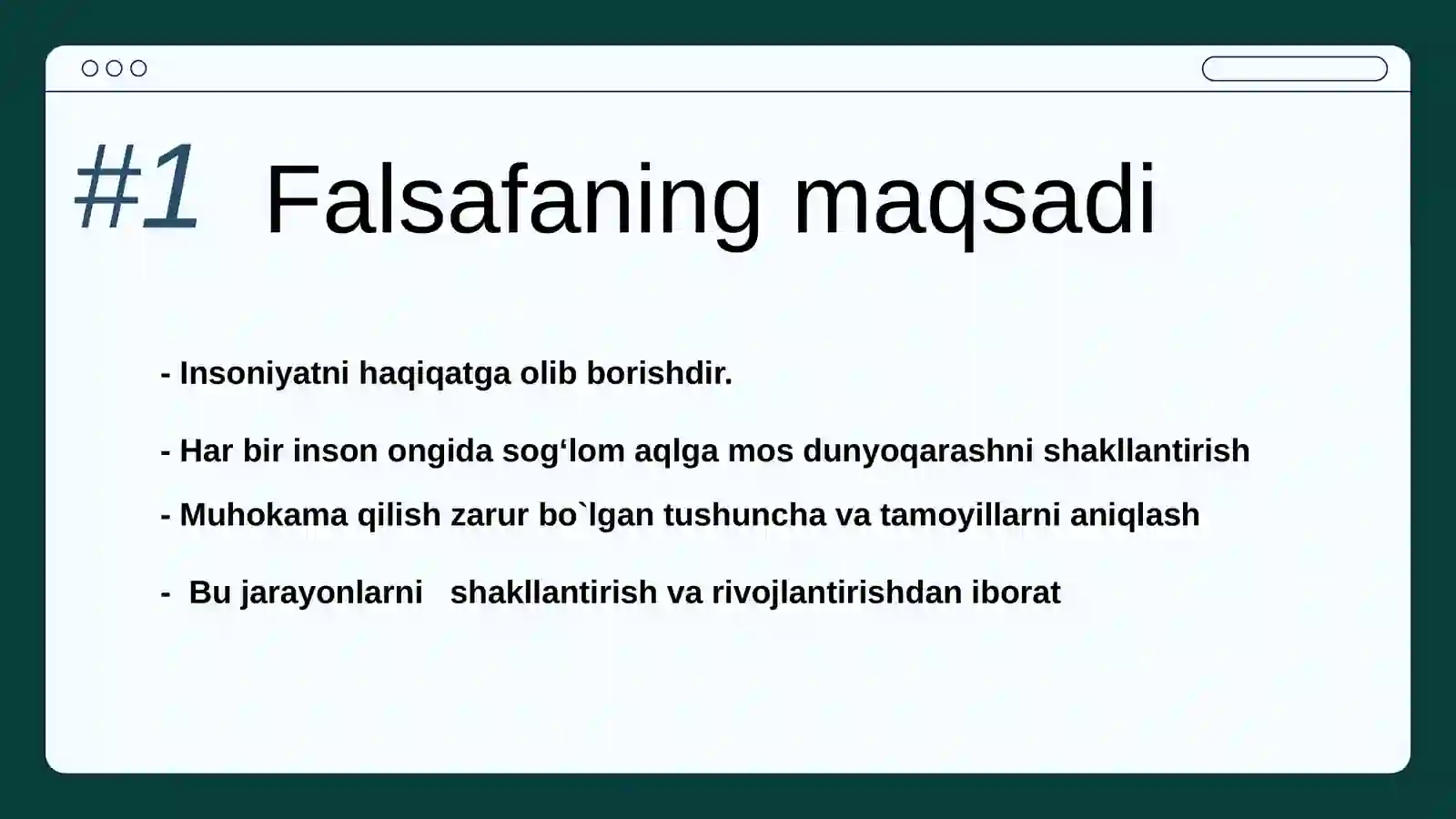 #1 Falsafaning maqsadi

- Insoniyatni haqiqatga olib borishdir.

- Har bir inson ongida sog‘lom aqlga mos dunyoqarashni shakllantirish

- Muhokama qilish zarur bo`lgan tushuncha va tamoyillarni aniqlash

- Bu jarayonlarni shakllantirish va rivojlantirishdan iborat